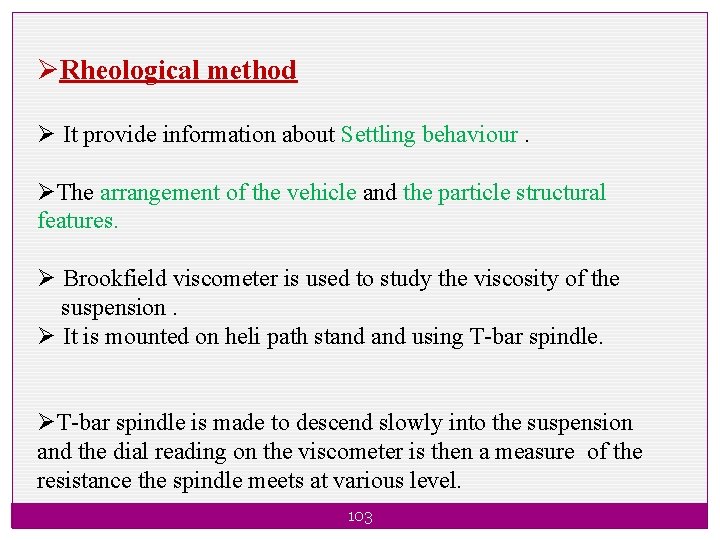 ➢Rheological method

➢ It provide information about Settling behaviour .

➢The arrangement of the vehicle and the particle structural features.

➢ Brookfield viscometer is used to study the viscosity of the suspension .
➢ It is mounted on heli path stand and using T-bar spindle.

➢T-bar spindle is made to descend slowly into the suspension and the dial reading on the viscometer is then a measure of the resistance the spindle meets at various level.

103